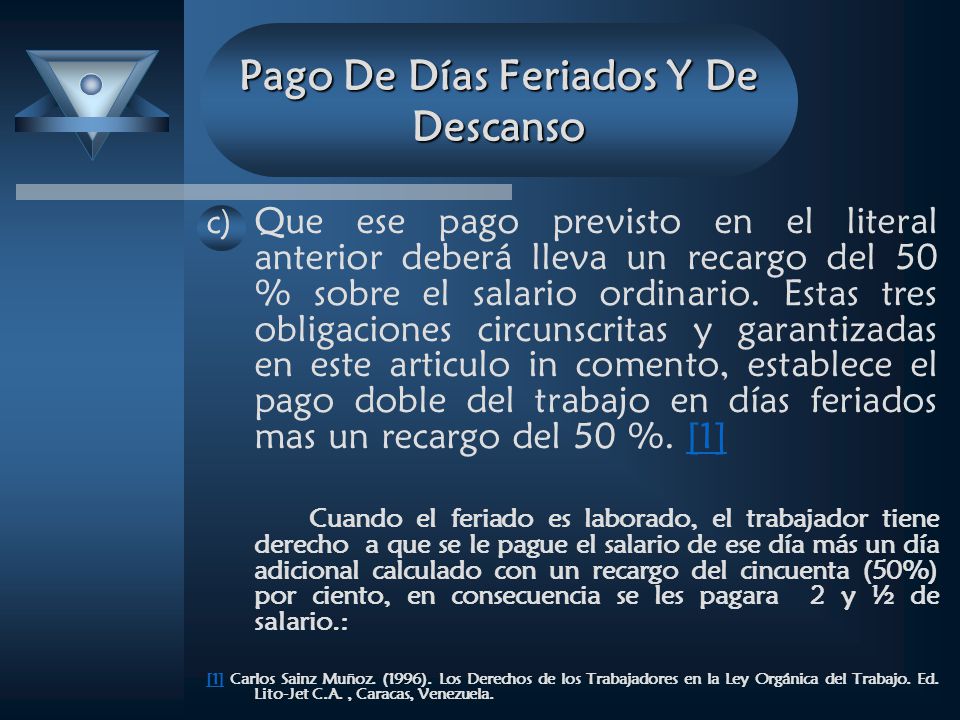 Pago De Días Feriados Y De Descanso

c) Que ese pago previsto en el literal anterior deberá lleva un recargo del 50 % sobre el salario ordinario. Estas tres obligaciones circunscritas y garantizadas en este articulo in comento, establece el pago doble del trabajo en días feriados mas un recargo del 50 %. [1]

Cuando el feriado es laborado, el trabajador tiene derecho a que se le pague el salario de ese día más un día adicional calculado con un recargo del cincuenta (50%) por ciento, en consecuencia se les pagara 2 y ½ de salario.:

[1] Carlos Sainz Muñoz. (1996). Los Derechos de los Trabajadores en la Ley Orgánica del Trabajo. Ed. Lito-Jet C.A. , Caracas, Venezuela.